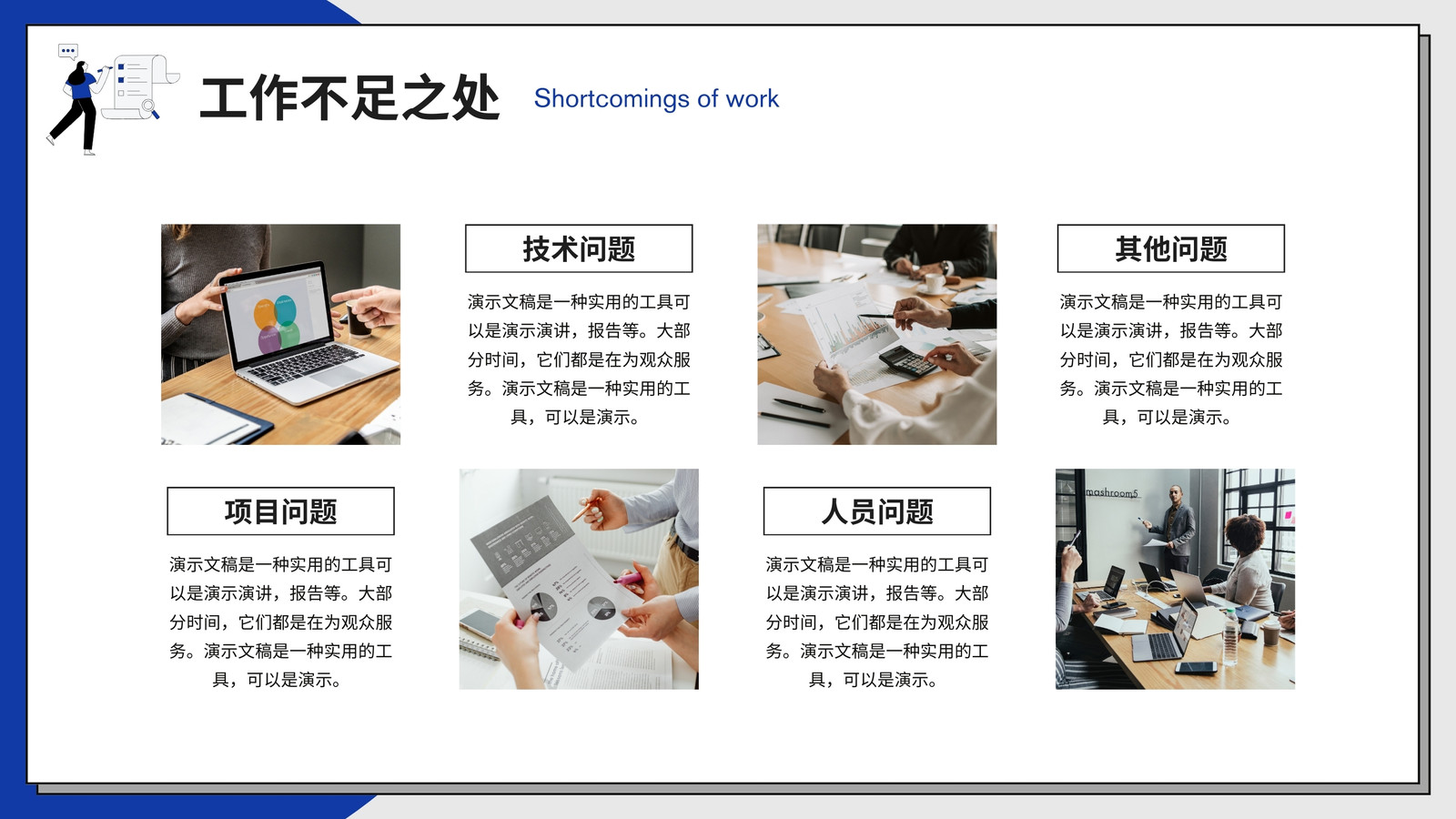 工作不足之处

Shortcomings of work

技术问题

演示文稿是一种实用的工具可以是演示演讲，报告等。大部分时间，它们都是在为观众服务。演示文稿是一种实用的工具，可以是演示。

其他问题

演示文稿是一种实用的工具可以是演示演讲，报告等。大部分时间，它们都是在为观众服务。演示文稿是一种实用的工具，可以是演示。

项目问题

演示文稿是一种实用的工具可以是演示演讲，报告等。大部分时间，它们都是在为观众服务。演示文稿是一种实用的工具，可以是演示。

人员问题

演示文稿是一种实用的工具可以是演示演讲，报告等。大部分时间，它们都是在为观众服务。演示文稿是一种实用的工具，可以是演示。

mashroom5